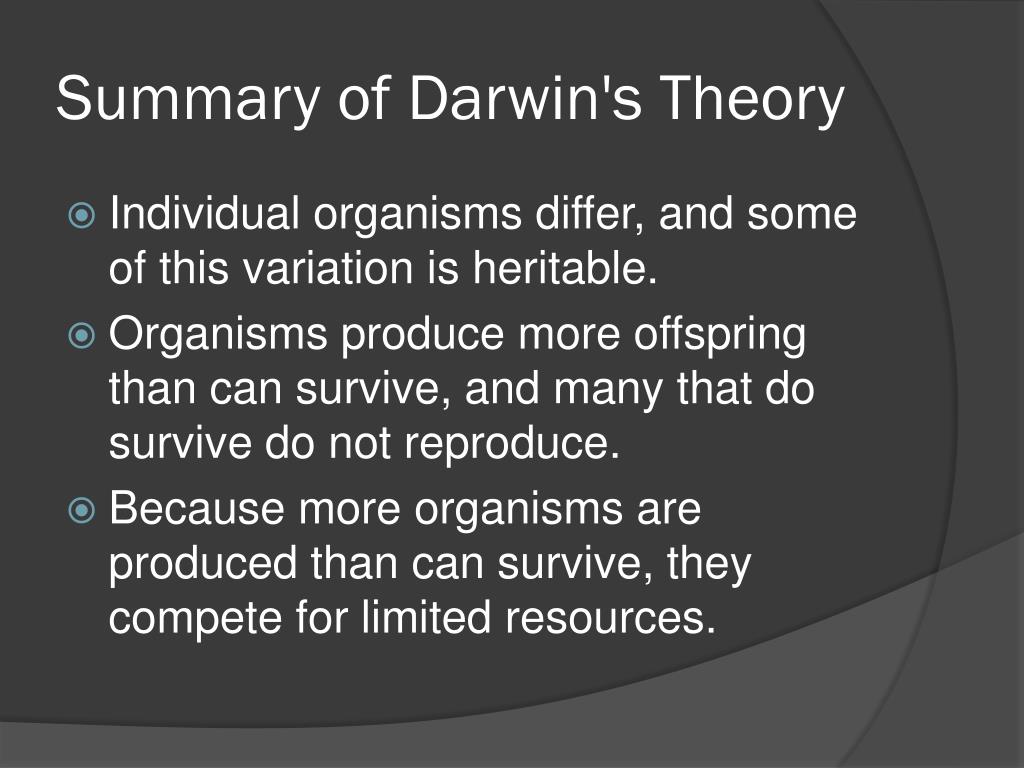 Summary of Darwin's Theory

Individual organisms differ, and some of this variation is heritable.

Organisms produce more offspring than can survive, and many that do survive do not reproduce.

Because more organisms are produced than can survive, they compete for limited resources.